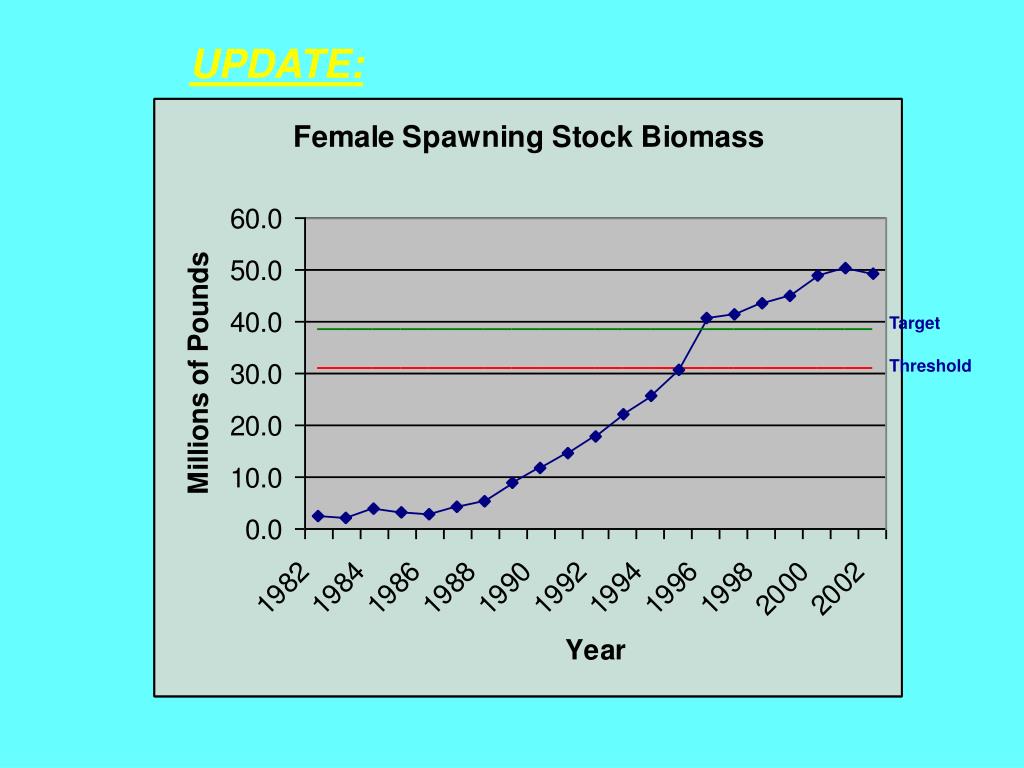 UPDATE:

Female Spawning Stock Biomass

Millions of Pounds

60.0
50.0
40.0
30.0
20.0
10.0
0.0

Target

Threshold

1982
1984
1986
1988
1990
1992
1994
1996
1998
2000
2002

Year